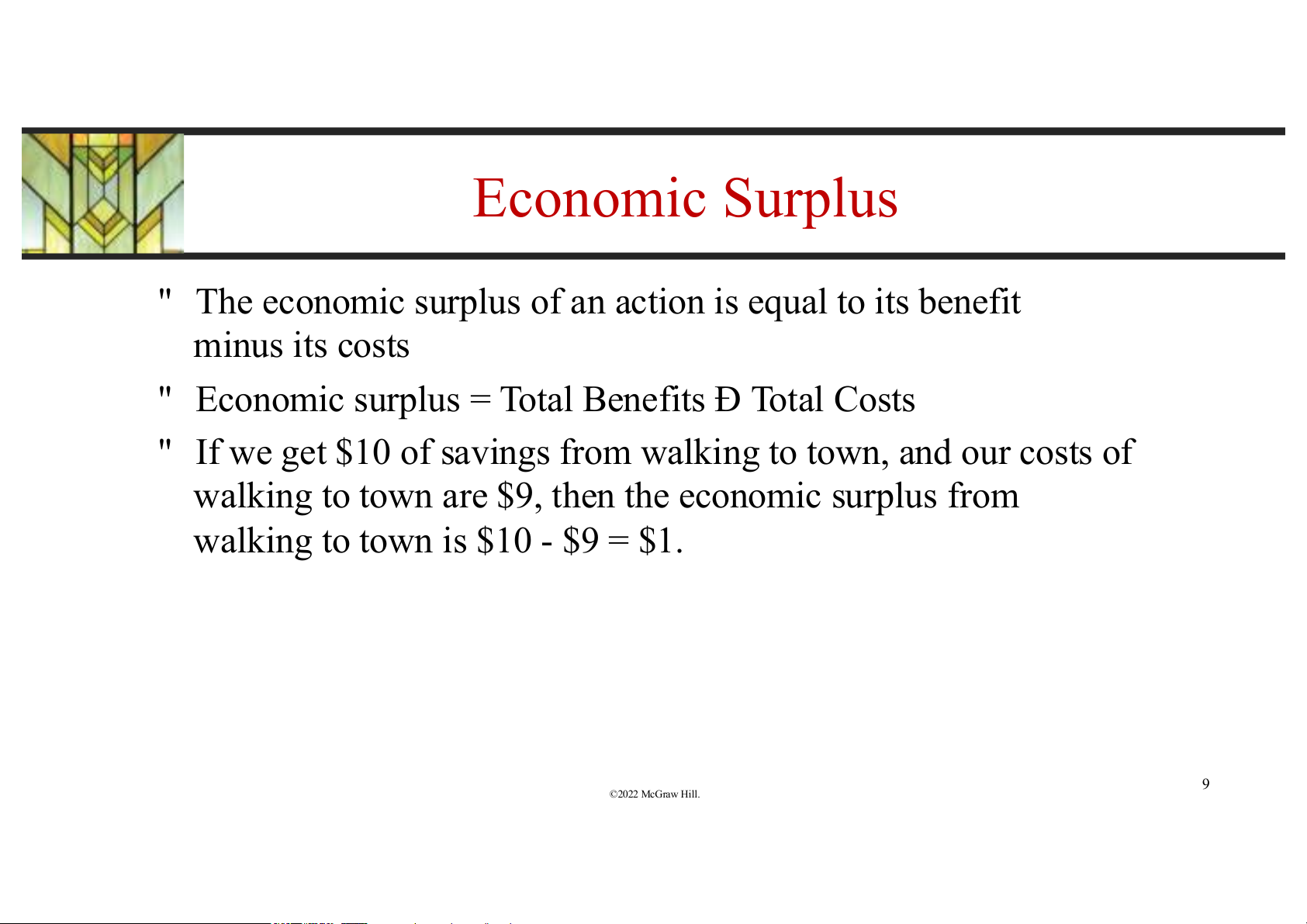 Economic Surplus

" The economic surplus of an action is equal to its benefit minus its costs

" Economic surplus = Total Benefits Ð Total Costs

" If we get \$10 of savings from walking to town, and our costs of walking to town are \$9, then the economic surplus from walking to town is \$10 - \$9 = \$1.

©2022 McGraw Hill.

9